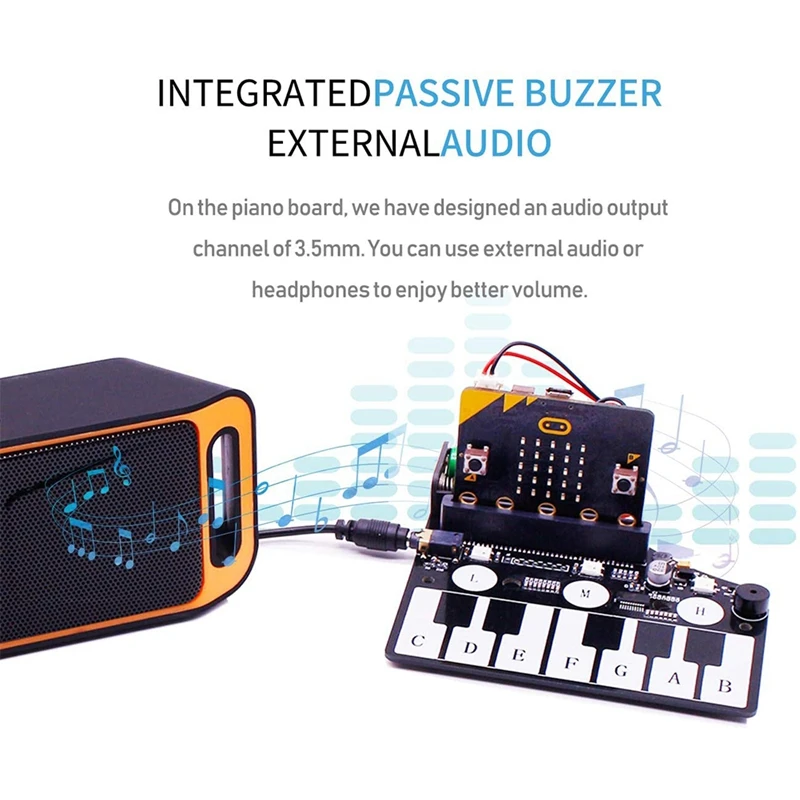 INTEGRATEDPASSIVE BUZZER
EXTERNALAUDIO

On the piano board, we have designed an audio output channel of 3.5mm. You can use external audio or headphones to enjoy better volume.

L
M
H
C
D
E
F
G
A
B